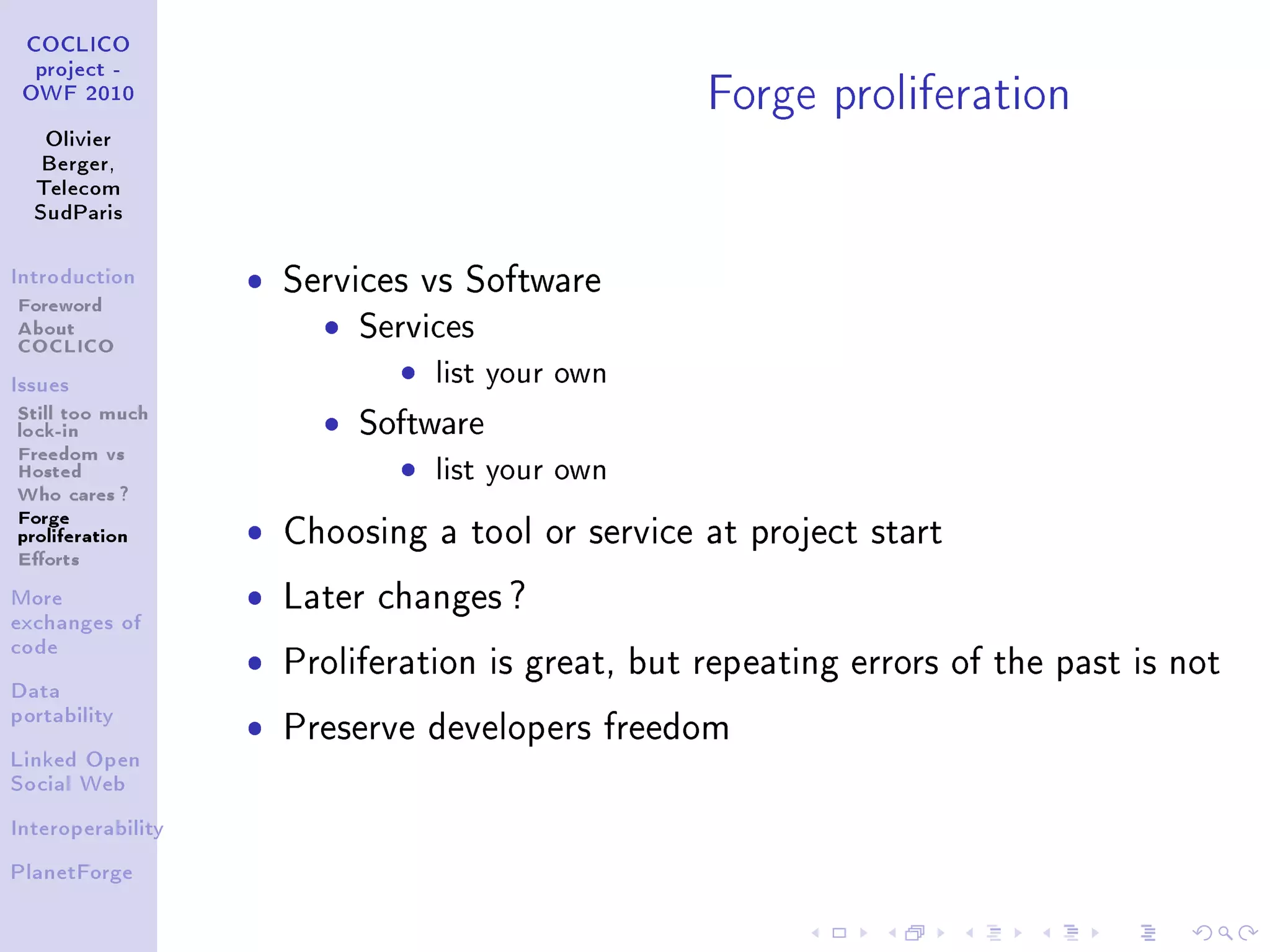 COCLICO project - OWF 2010

Olivier Berger, Telecom SudParis

Introduction
Foreword
About COCLICO

Issues
Still too much lock-in
Freedom vs Hosted
Who cares ?
Forge proliferation
Efforts

More exchanges of code

Data portability

Linked Open Social Web

Interoperability

PlanetForge

Forge proliferation

- Services vs Software
  - Services
    - list your own
  - Software
    - list your own
- Choosing a tool or service at project start
- Later changes ?
- Proliferation is great, but repeating errors of the past is not
- Preserve developers freedom